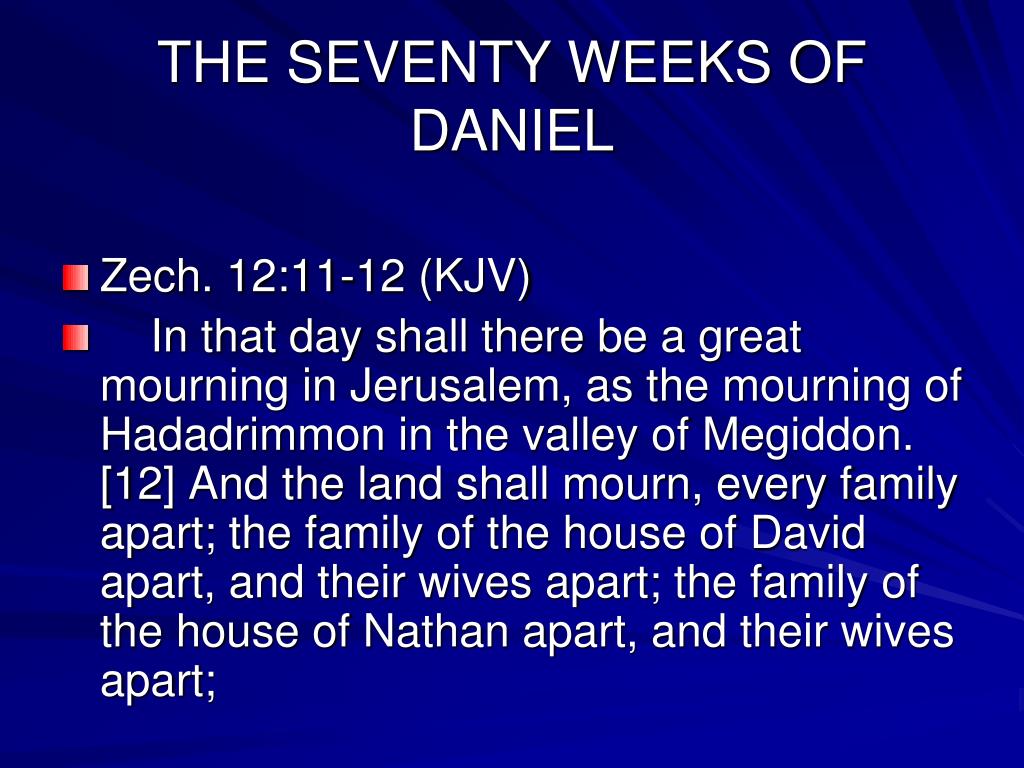 THE SEVENTY WEEKS OF DANIEL

Zech. 12:11-12 (KJV)

In that day shall there be a great mourning in Jerusalem, as the mourning of Hadadrimmon in the valley of Megiddon. [12] And the land shall mourn, every family apart; the family of the house of David apart, and their wives apart; the family of the house of Nathan apart, and their wives apart;